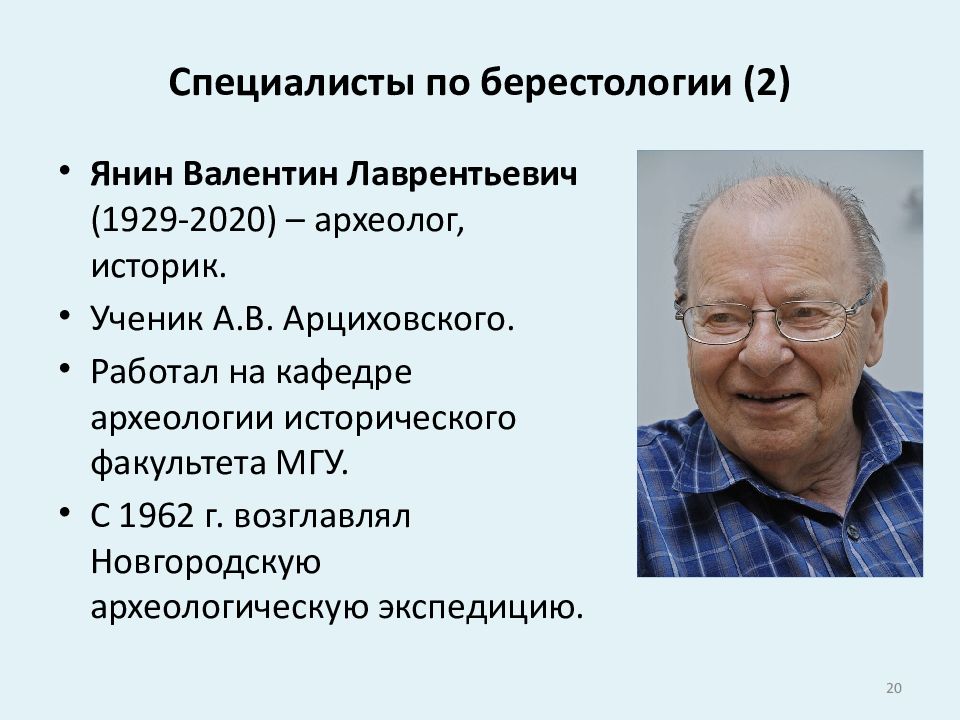 Специалисты по берестологии (2)

• Янин Валентин Лаврентьевич (1929-2020) – археолог, историк.
• Ученик А.В. Арциховского.
• Работал на кафедре археологии исторического факультета МГУ.
• С 1962 г. возглавлял Новгородскую археологическую экспедицию.

20